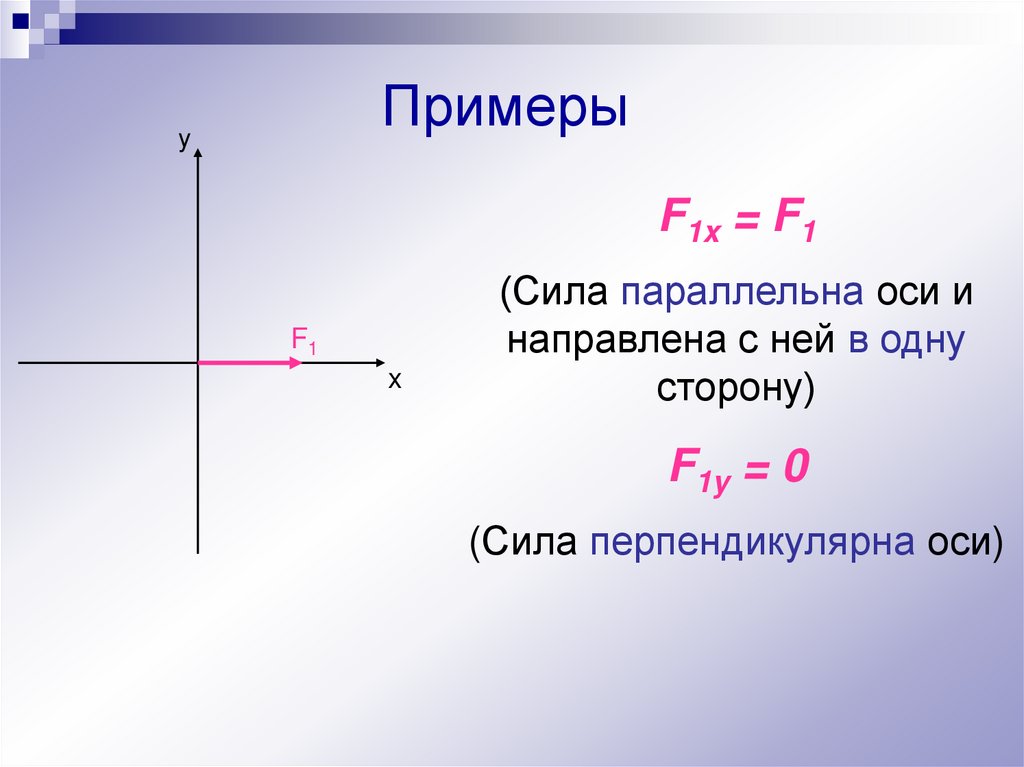 Примеры

y

$F_1$

x

$F_{1x} = F_1$

(Сила параллельна оси и направлена с ней в одну сторону)

$F_{1y} = 0$

(Сила перпендикулярна оси)